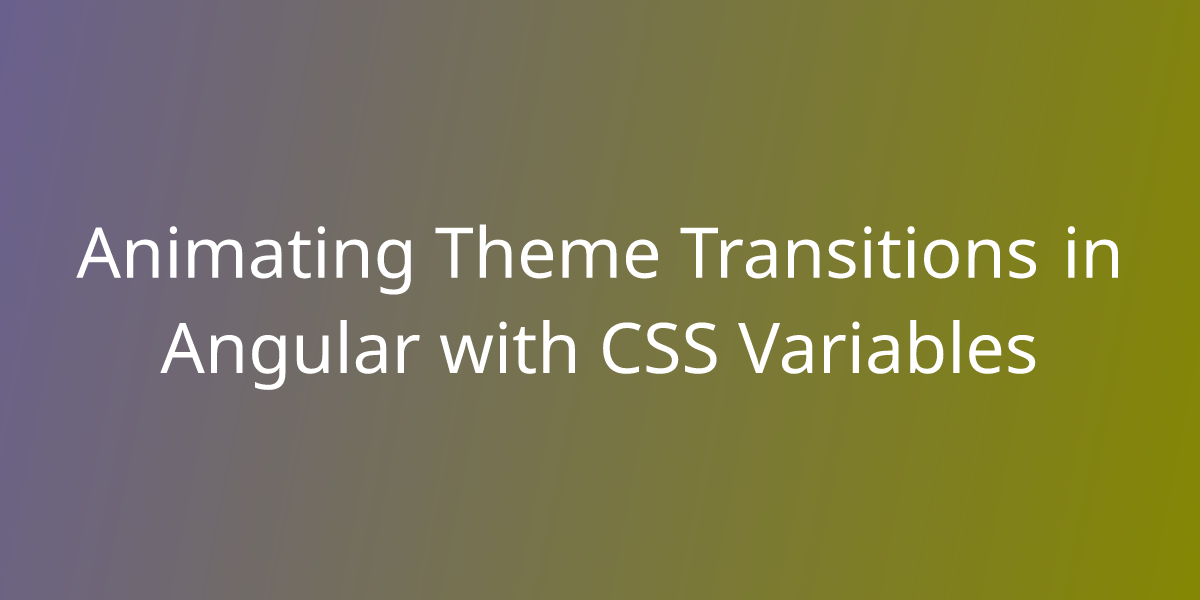 Animating Theme Transitions in Angular with CSS Variables